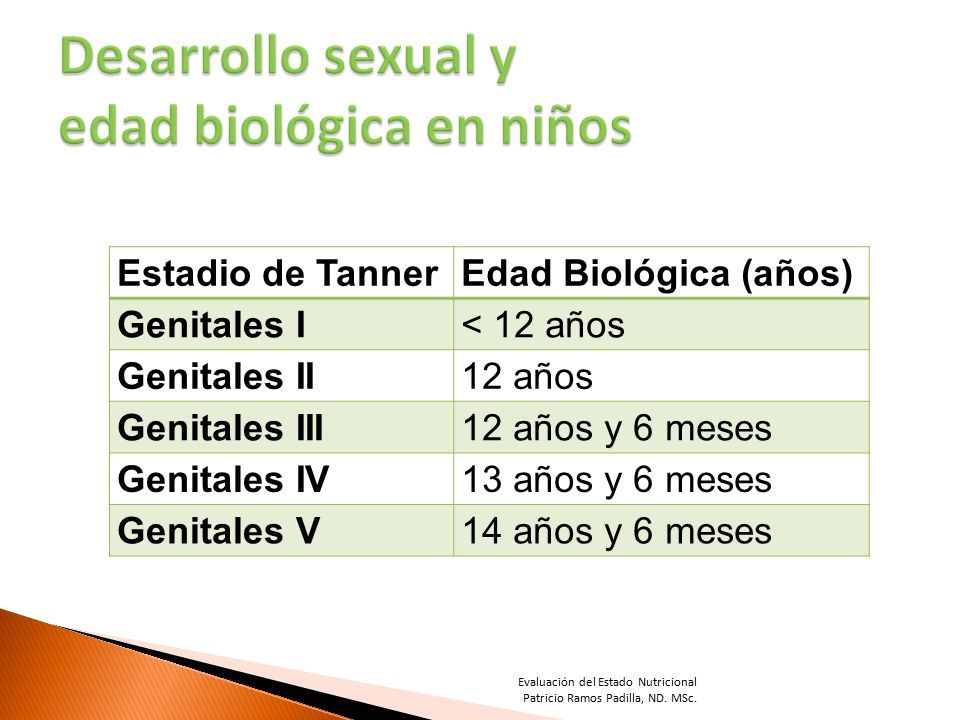 Desarrollo sexual y
edad biológica en niños

| Estadio de Tanner | Edad Biológica (años) |
|---|---|
| Genitales I | < 12 años |
| Genitales II | 12 años |
| Genitales III | 12 años y 6 meses |
| Genitales IV | 13 años y 6 meses |
| Genitales V | 14 años y 6 meses |

Evaluación del Estado Nutricional
Patricio Ramos Padilla, ND. MSc.